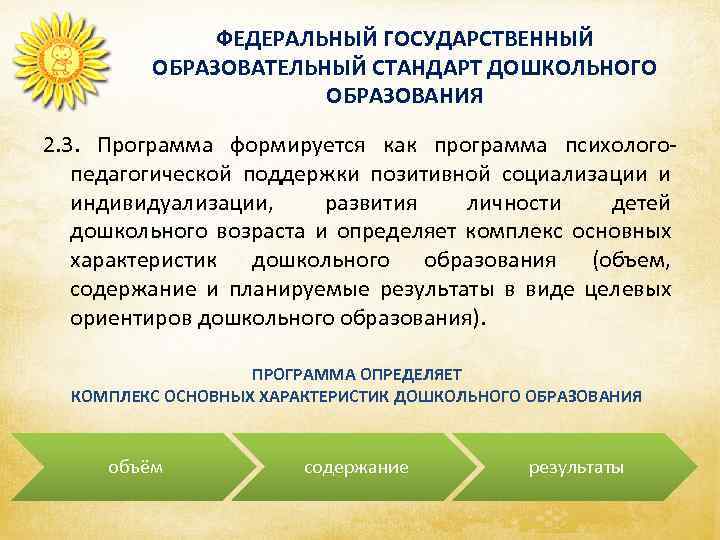 ФЕДЕРАЛЬНЫЙ ГОСУДАРСТВЕННЫЙ ОБРАЗОВАТЕЛЬНЫЙ СТАНДАРТ ДОШКОЛЬНОГО ОБРАЗОВАНИЯ

2.3. Программа формируется как программа психолого-педагогической поддержки позитивной социализации и индивидуализации, развития личности детей дошкольного возраста и определяет комплекс основных характеристик дошкольного образования (объем, содержание и планируемые результаты в виде целевых ориентиров дошкольного образования).

ПРОГРАММА ОПРЕДЕЛЯЕТ
КОМПЛЕКС ОСНОВНЫХ ХАРАКТЕРИСТИК ДОШКОЛЬНОГО ОБРАЗОВАНИЯ

объём

содержание

результаты